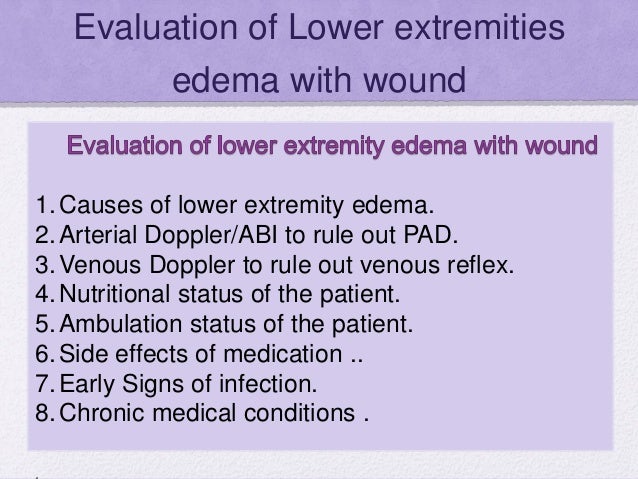 Evaluation of Lower extremities edema with wound

Evaluation of lower extremity edema with wound

1. Causes of lower extremity edema.
2. Arterial Doppler/ABI to rule out PAD.
3. Venous Doppler to rule out venous reflex.
4. Nutritional status of the patient.
5. Ambulation status of the patient.
6. Side effects of medication ..
7. Early Signs of infection.
8. Chronic medical conditions .